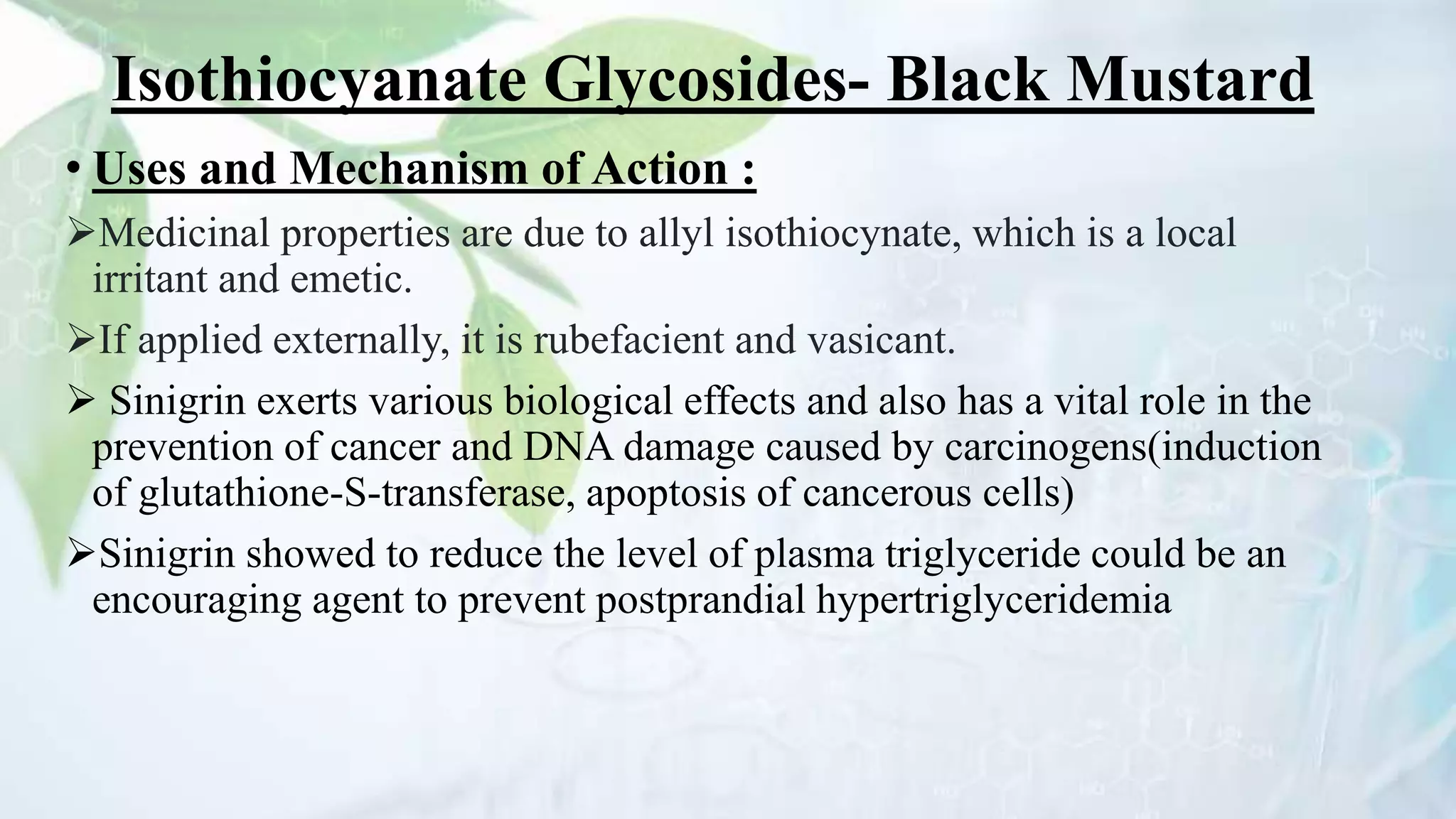 Isothiocyanate Glycosides- Black Mustard

• Uses and Mechanism of Action :

➢Medicinal properties are due to allyl isothiocynate, which is a local irritant and emetic.

➢If applied externally, it is rubefacient and vasicant.

➢ Sinigrin exerts various biological effects and also has a vital role in the prevention of cancer and DNA damage caused by carcinogens(induction of glutathione-S-transferase, apoptosis of cancerous cells)

➢Sinigrin showed to reduce the level of plasma triglyceride could be an encouraging agent to prevent postprandial hypertriglyceridemia